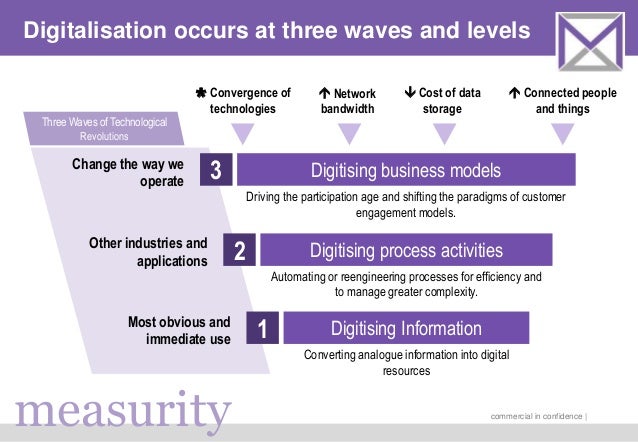 Digitalisation occurs at three waves and levels

✱ Convergence of technologies

↑ Network bandwidth

↓ Cost of data storage

↑ Connected people and things

Three Waves of Technological Revolutions

Change the way we operate

3 Digitising business models

Driving the participation age and shifting the paradigms of customer engagement models.

Other industries and applications

2 Digitising process activities

Automating or reengineering processes for efficiency and to manage greater complexity.

Most obvious and immediate use

1 Digitising Information

Converting analogue information into digital resources

measurity

commercial in confidence |